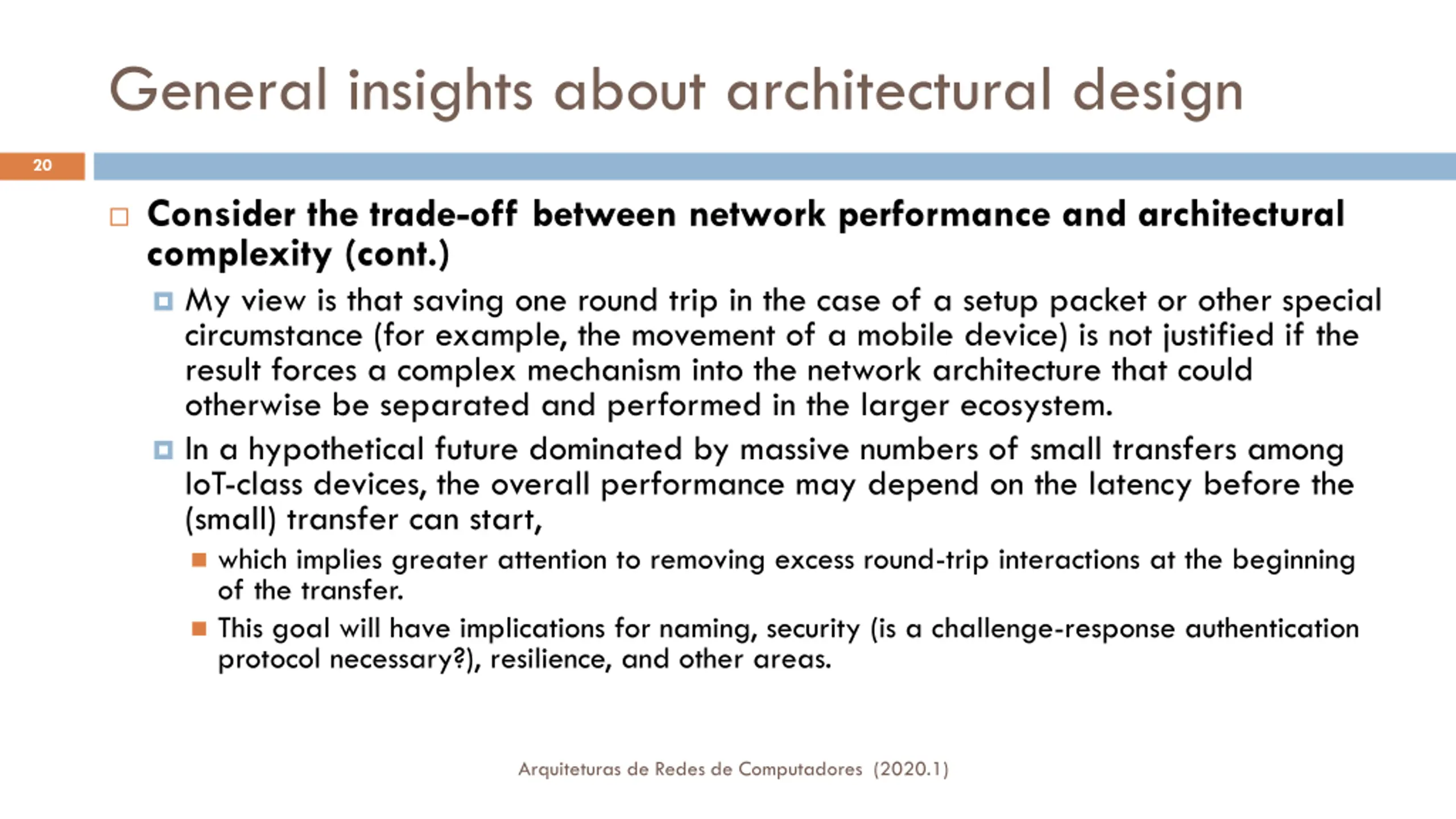 General insights about architectural design

20

Consider the trade-off between network performance and architectural complexity (cont.)

My view is that saving one round trip in the case of a setup packet or other special circumstance (for example, the movement of a mobile device) is not justified if the result forces a complex mechanism into the network architecture that could otherwise be separated and performed in the larger ecosystem.

In a hypothetical future dominated by massive numbers of small transfers among IoT-class devices, the overall performance may depend on the latency before the (small) transfer can start,

which implies greater attention to removing excess round-trip interactions at the beginning of the transfer.

This goal will have implications for naming, security (is a challenge-response authentication protocol necessary?), resilience, and other areas.

Arquiteturas de Redes de Computadores (2020.1)